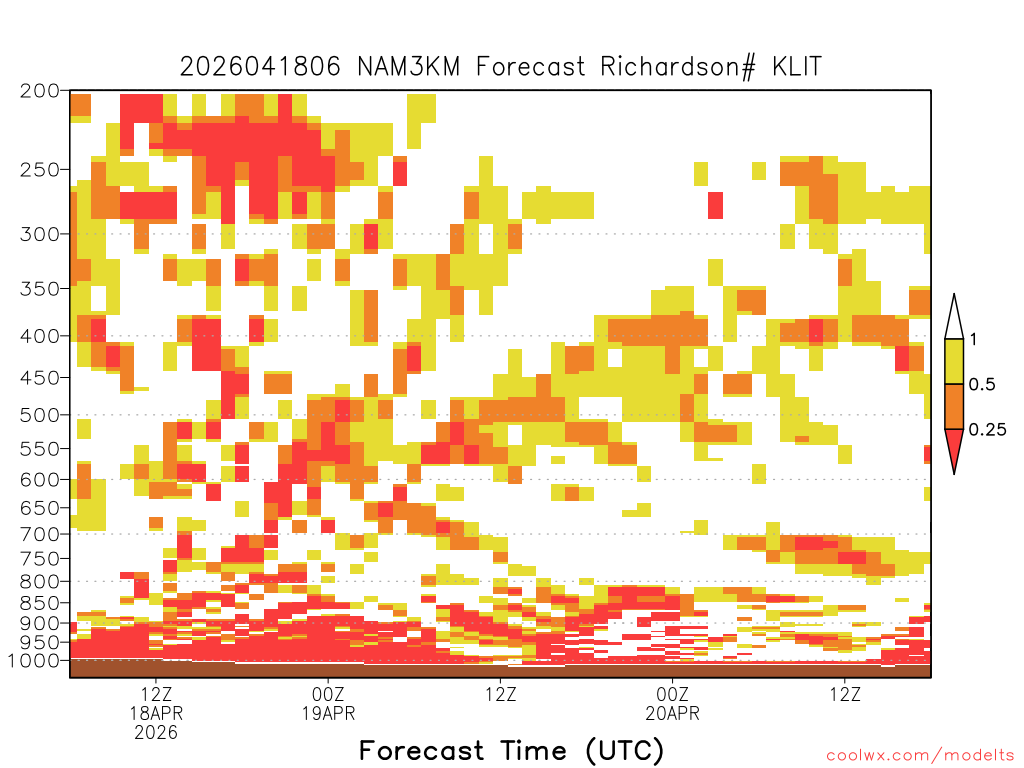 2026041806 NAM3KM Forecast Richardson# KLIT

200
250
300
350
400
450
500
550
600
650
700
750
800
850
900
950
1000

1
0.5
0.25

12Z
18APR
2026

00Z
19APR

12Z

00Z
20APR

12Z

Forecast Time (UTC)

coolwx.com/modelts